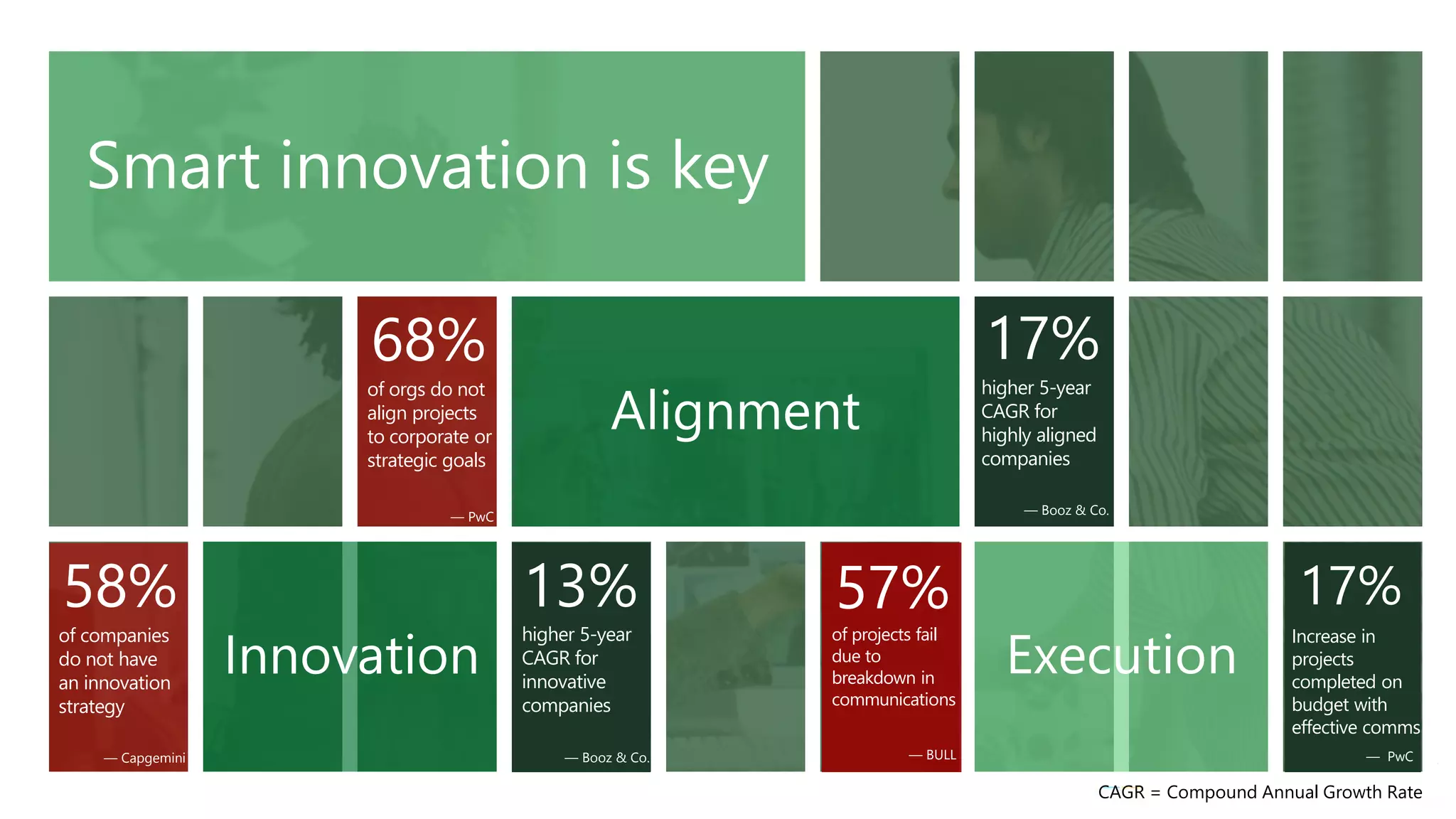 Smart innovation is key

68%
of orgs do not align projects to corporate or strategic goals
— PwC

Alignment

17%
higher 5-year CAGR for highly aligned companies
— Booz & Co.

58%
of companies do not have an innovation strategy
— Capgemini

Innovation

13%
higher 5-year CAGR for innovative companies
— Booz & Co.

57%
of projects fail due to breakdown in communications
— BULL

Execution

17%
Increase in projects completed on budget with effective comms
— PwC

CAGR = Compound Annual Growth Rate